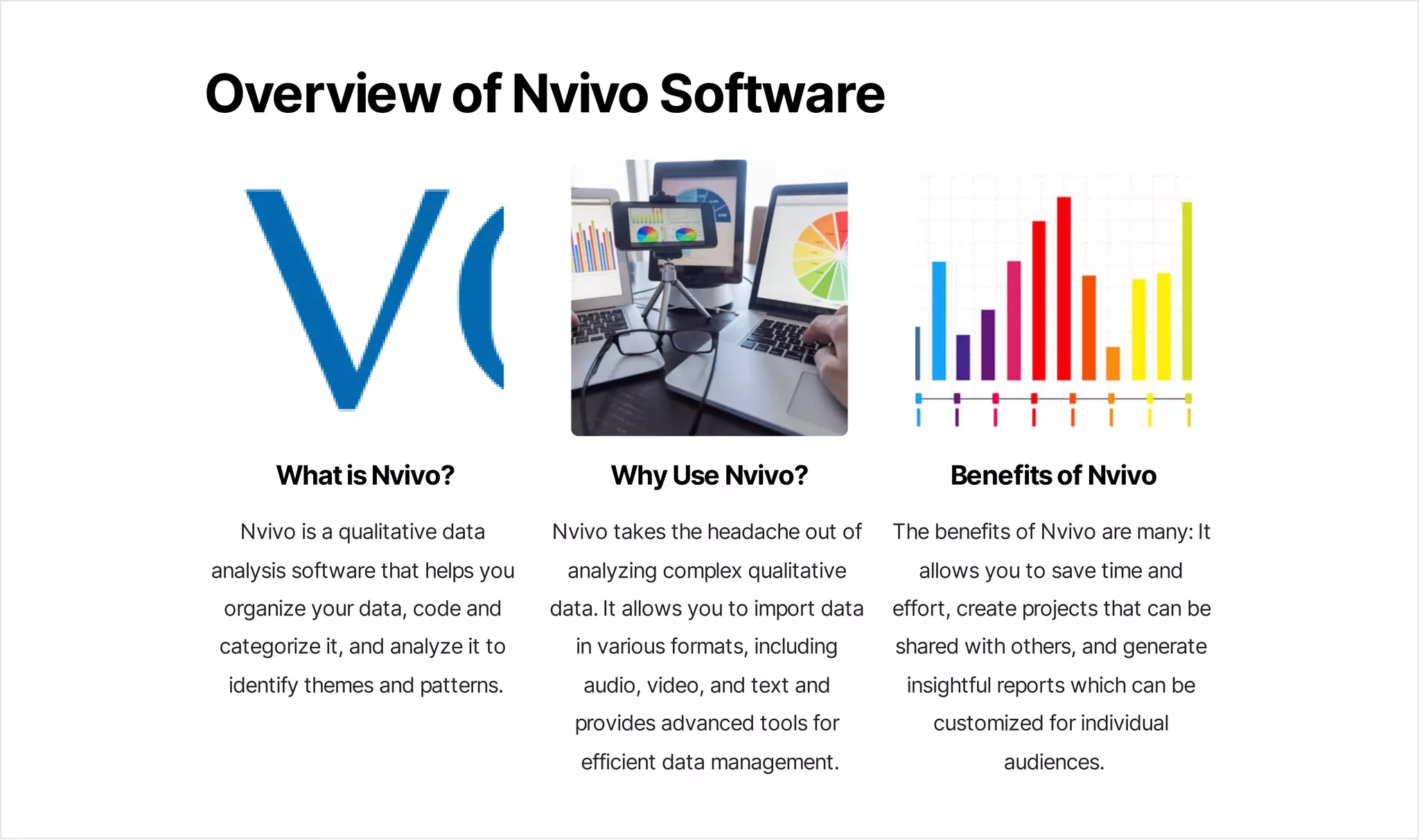 Overview of Nvivo Software

What is Nvivo?

Nvivo is a qualitative data analysis software that helps you organize your data, code and categorize it, and analyze it to identify themes and patterns.

Why Use Nvivo?

Nvivo takes the headache out of analyzing complex qualitative data. It allows you to import data in various formats, including audio, video, and text and provides advanced tools for efficient data management.

Benefits of Nvivo

The benefits of Nvivo are many: It allows you to save time and effort, create projects that can be shared with others, and generate insightful reports which can be customized for individual audiences.